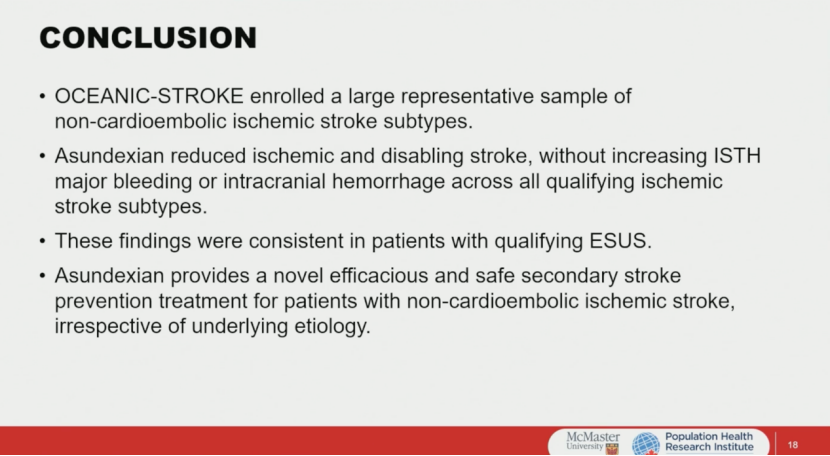 CONCLUSION

• OCEANIC-STROKE enrolled a large representative sample of non-cardioembolic ischemic stroke subtypes.

• Asundexian reduced ischemic and disabling stroke, without increasing ISTH major bleeding or intracranial hemorrhage across all qualifying ischemic stroke subtypes.

• These findings were consistent in patients with qualifying ESUS.

• Asundexian provides a novel efficacious and safe secondary stroke prevention treatment for patients with non-cardioembolic ischemic stroke, irrespective of underlying etiology.

McMaster University

Population Health Research Institute

18